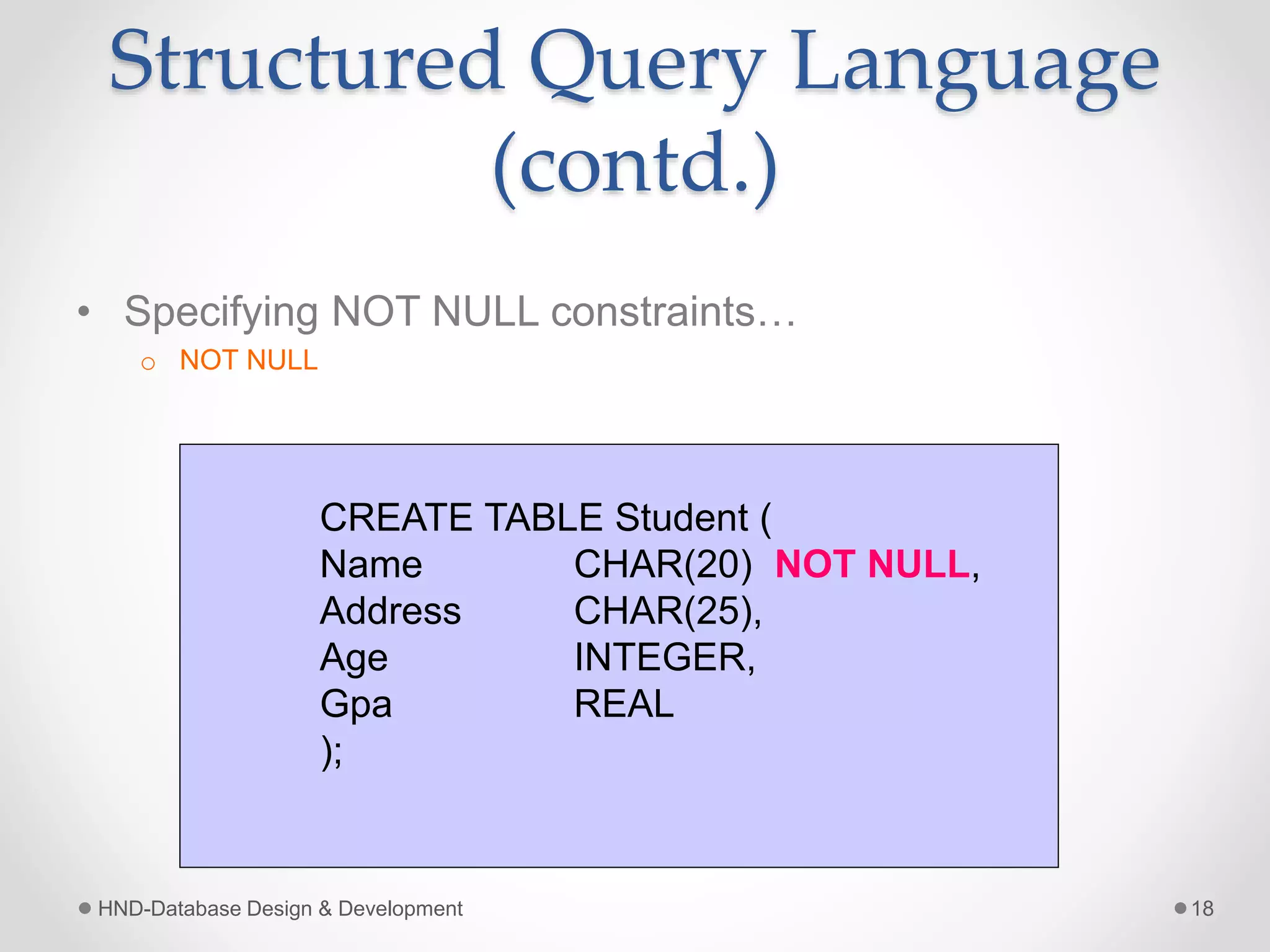 Structured Query Language (contd.)

• Specifying NOT NULL constraints…
  o NOT NULL

CREATE TABLE Student (
Name CHAR(20) NOT NULL,
Address CHAR(25),
Age INTEGER,
Gpa REAL
);

HND-Database Design & Development

18